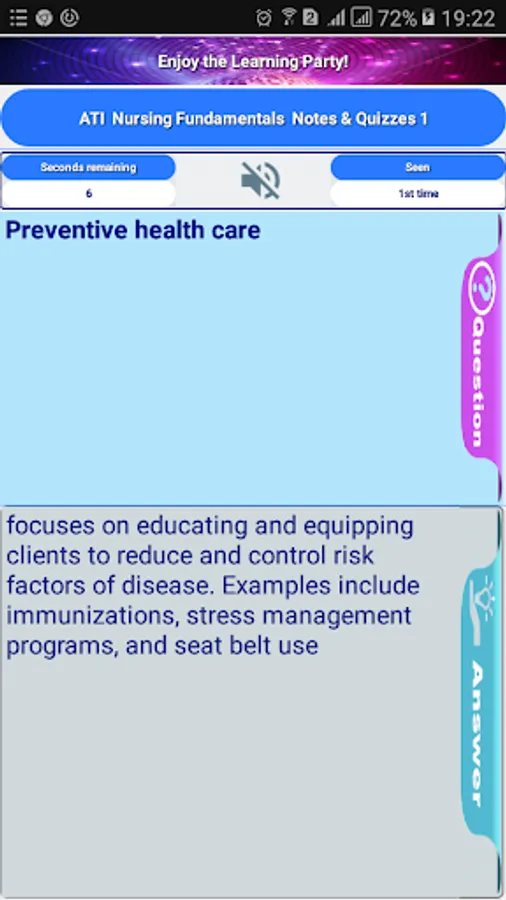 72% 19:22

Enjoy the Learning Party!

ATI Nursing Fundamentals Notes & Quizzes 1

Seconds remaining
6

Seen
1st time

Preventive health care

Question

focuses on educating and equipping clients to reduce and control risk factors of disease. Examples include immunizations, stress management programs, and seat belt use

Answer